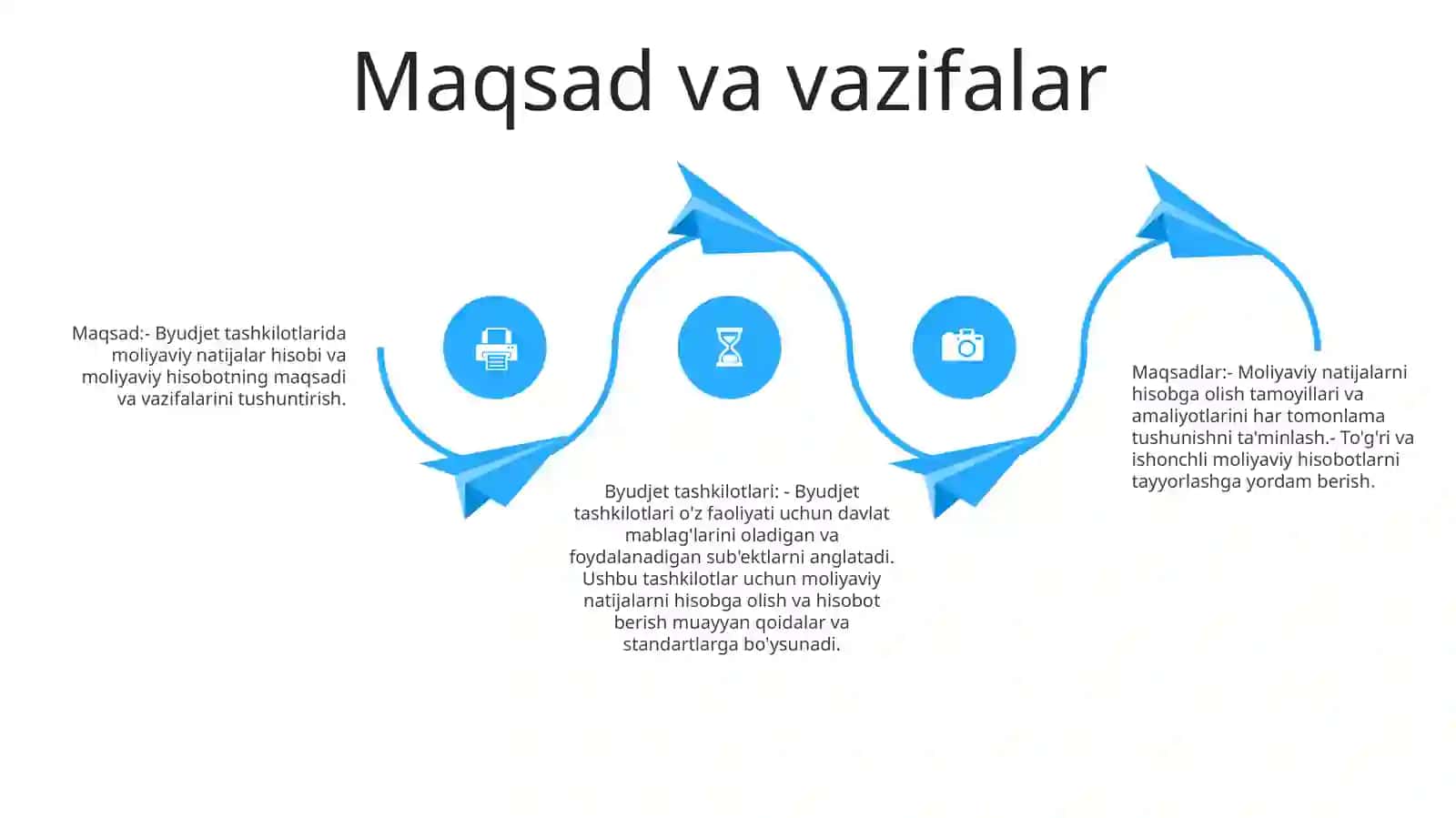 Maqsad va vazifalar

Maqsad:- Byudjet tashkilotlarida moliyaviy natijalar hisobi va moliyaviy hisobotning maqsadi va vazifalarini tushuntirish.

Byudjet tashkilotlari: - Byudjet tashkilotlari o'z faoliyati uchun davlat mablag'larini oladigan va foydalanadigan sub'ektlarni anglatadi. Ushbu tashkilotlar uchun moliyaviy natijalarni hisobga olish va hisobot berish muayyan qoidalar va standartlarga bo'ysunadi.

Maqsadlar:- Moliyaviy natijalarni hisobga olish tamoyillari va amaliyotlarini har tomonlama tushunishni ta'minlash.- To'g'ri va ishonchli moliyaviy hisobotlarni tayyorlashga yordam berish.